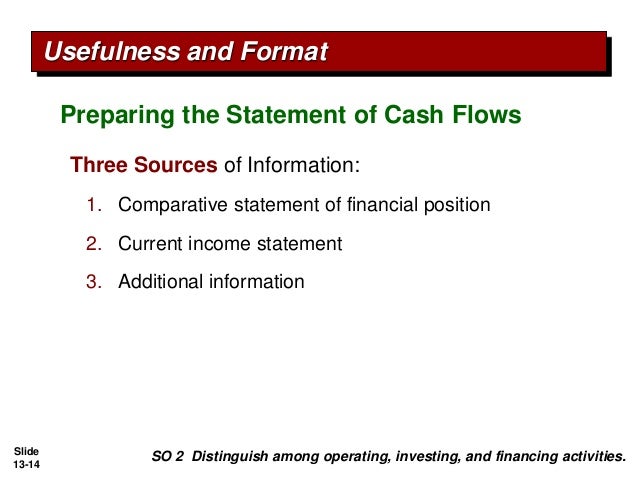 Usefulness and Format

Preparing the Statement of Cash Flows

Three Sources of Information:

1. Comparative statement of financial position

2. Current income statement

3. Additional information

Slide 13-14

SO 2 Distinguish among operating, investing, and financing activities.